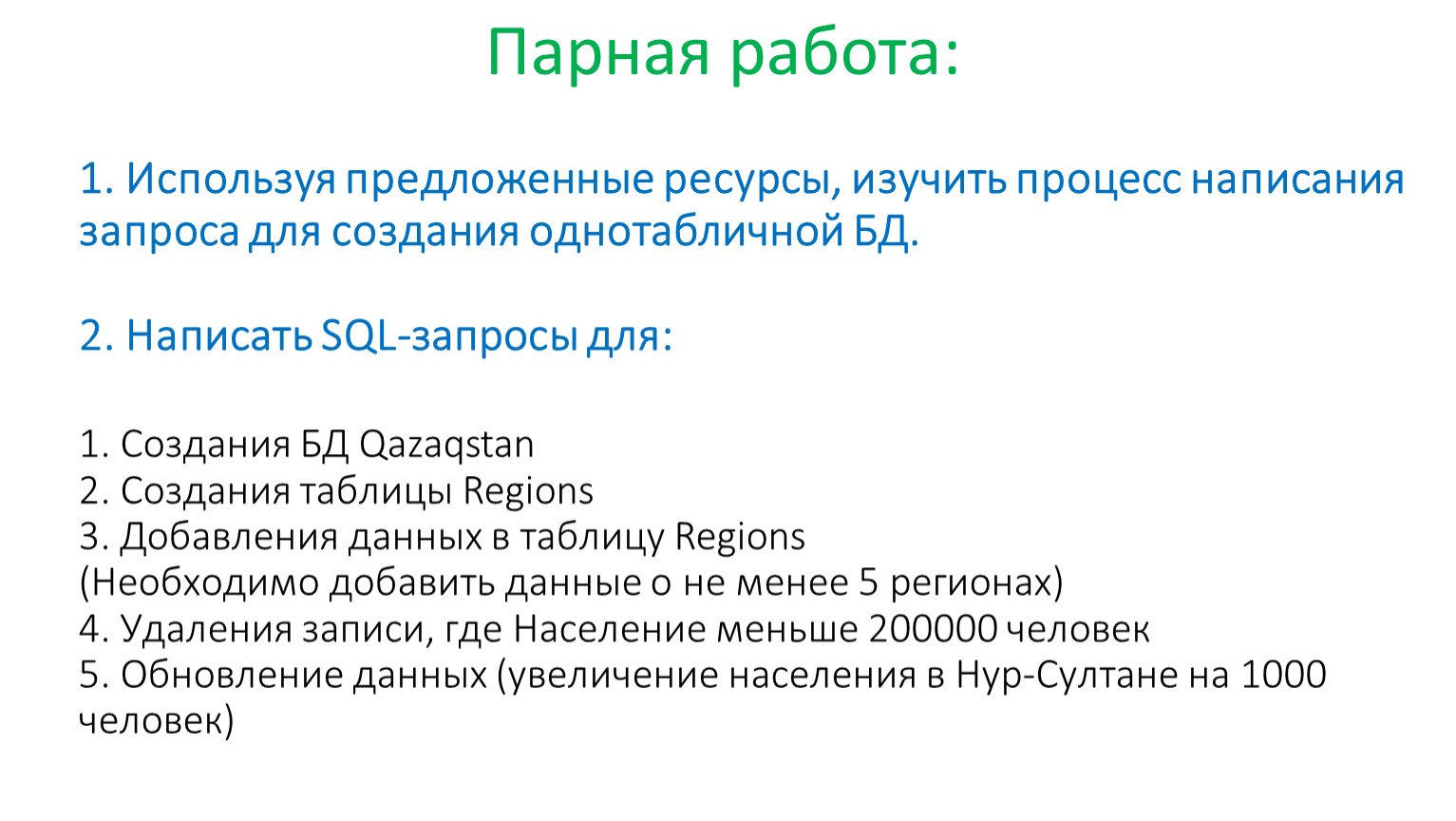 Парная работа:

1. Используя предложенные ресурсы, изучить процесс написания запроса для создания однотабличной БД.

2. Написать SQL-запросы для:

1. Создания БД Qazaqstan
2. Создания таблицы Regions
3. Добавления данных в таблицу Regions
(Необходимо добавить данные о не менее 5 регионах)
4. Удаления записи, где Население меньше 200000 человек
5. Обновление данных (увеличение населения в Нур-Султане на 1000 человек)